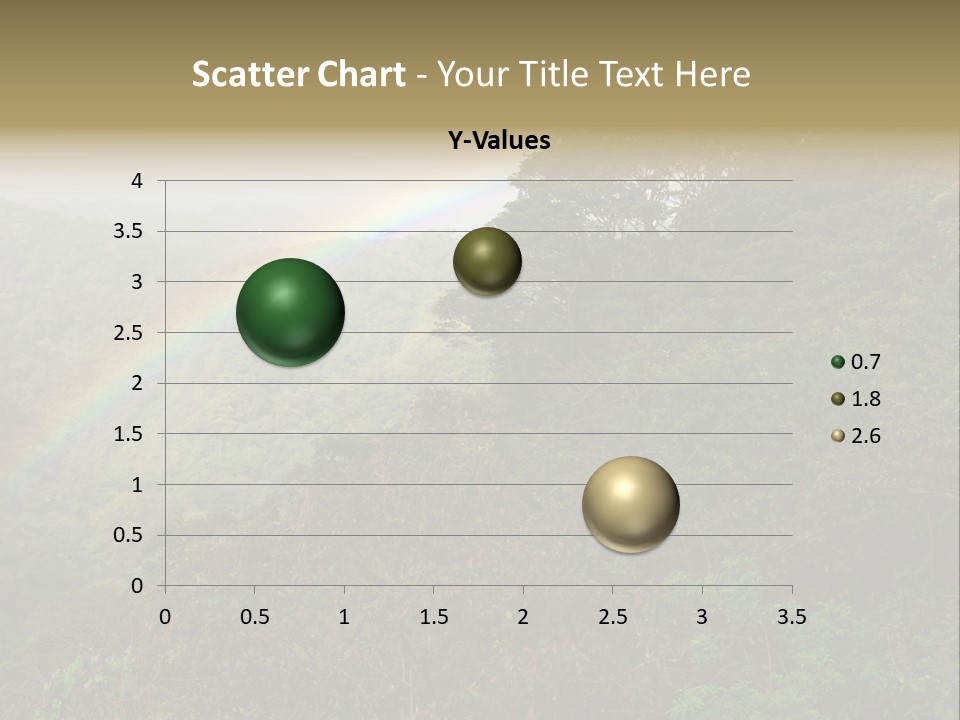 Scatter Chart - Your Title Text Here

Y-Values

4
3.5
3
2.5
2
1.5
1
0.5
0

0 0.5 1 1.5 2 2.5 3 3.5

0.7
1.8
2.6